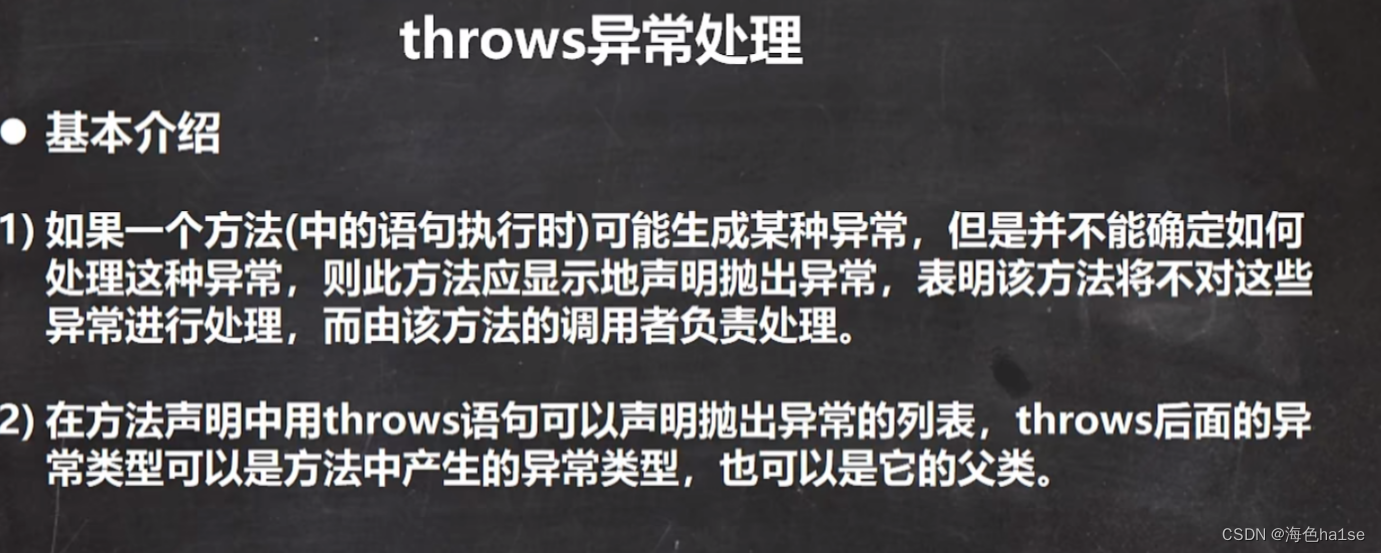 throws异常处理

● 基本介绍

1) 如果一个方法(中的语句执行时)可能生成某种异常，但是并不能确定如何处理这种异常，则此方法应显示地声明抛出异常，表明该方法将不对这些异常进行处理，而由该方法的调用者负责处理。

2) 在方法声明中用throws语句可以声明抛出异常的列表，throws后面的异常类型可以是方法中产生的异常类型，也可以是它的父类。

CSDN @海色ha1se